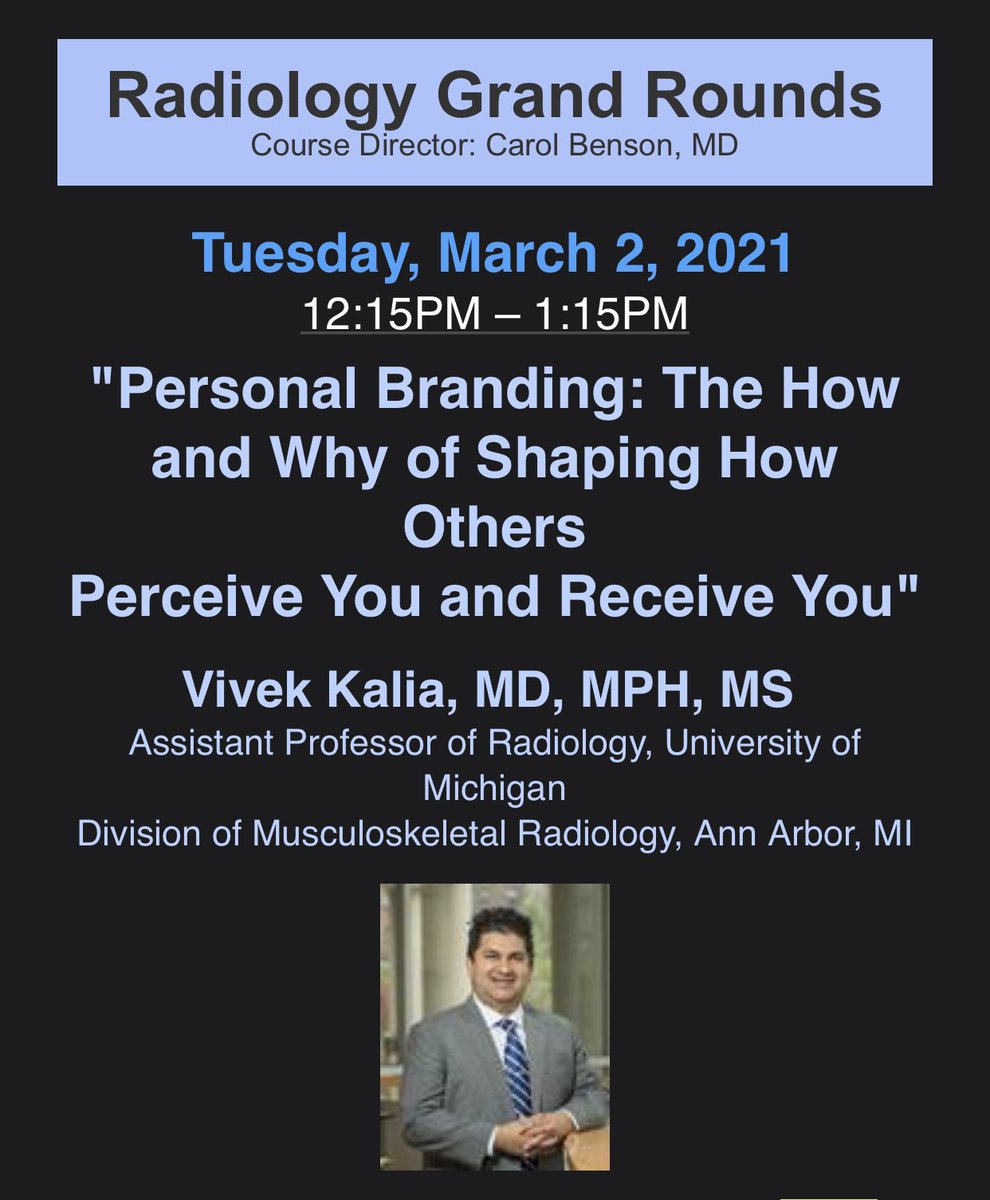 Radiology Grand Rounds
Course Director: Carol Benson, MD

Tuesday, March 2, 2021
12:15PM – 1:15PM

"Personal Branding: The How and Why of Shaping How Others
Perceive You and Receive You"

Vivek Kalia, MD, MPH, MS
Assistant Professor of Radiology, University of Michigan
Division of Musculoskeletal Radiology, Ann Arbor, MI